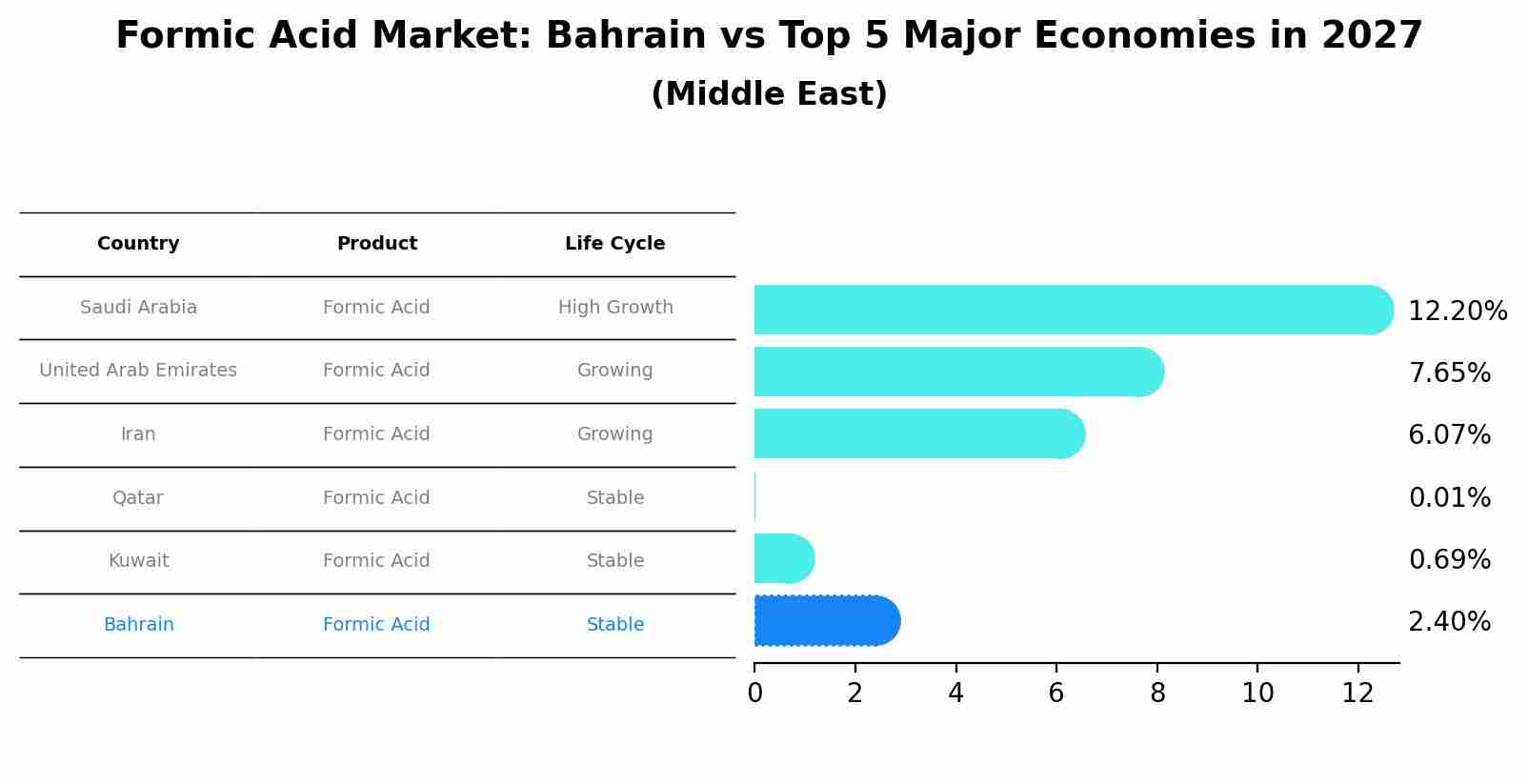 Formic Acid Market: Bahrain vs Top 5 Major Economies in 2027
(Middle East)

| Country | Product | Life Cycle |
|---|---|---|
| Saudi Arabia | Formic Acid | High Growth |
| United Arab Emirates | Formic Acid | Growing |
| Iran | Formic Acid | Growing |
| Qatar | Formic Acid | Stable |
| Kuwait | Formic Acid | Stable |
| Bahrain | Formic Acid | Stable |

12.20%
7.65%
6.07%
0.01%
0.69%
2.40%

0 2 4 6 8 10 12